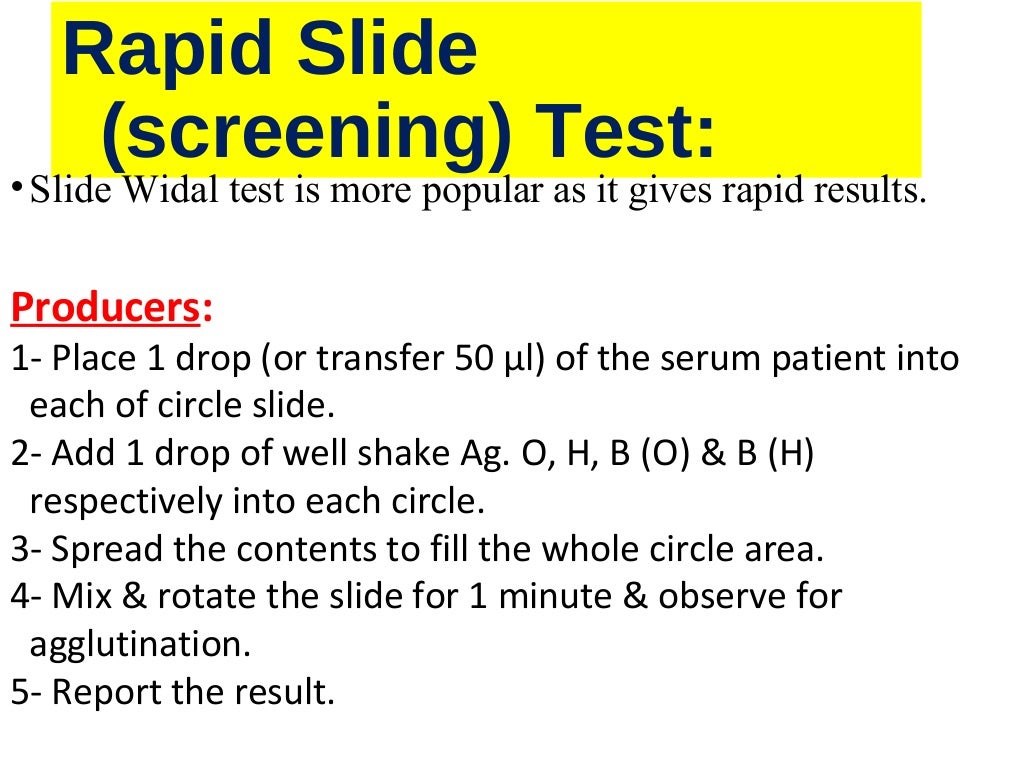 Rapid Slide (screening) Test:

• Slide Widal test is more popular as it gives rapid results.

Producers:
1- Place 1 drop (or transfer 50 µl) of the serum patient into each of circle slide.
2- Add 1 drop of well shake Ag. O, H, B (O) & B (H) respectively into each circle.
3- Spread the contents to fill the whole circle area.
4- Mix & rotate the slide for 1 minute & observe for agglutination.
5- Report the result.